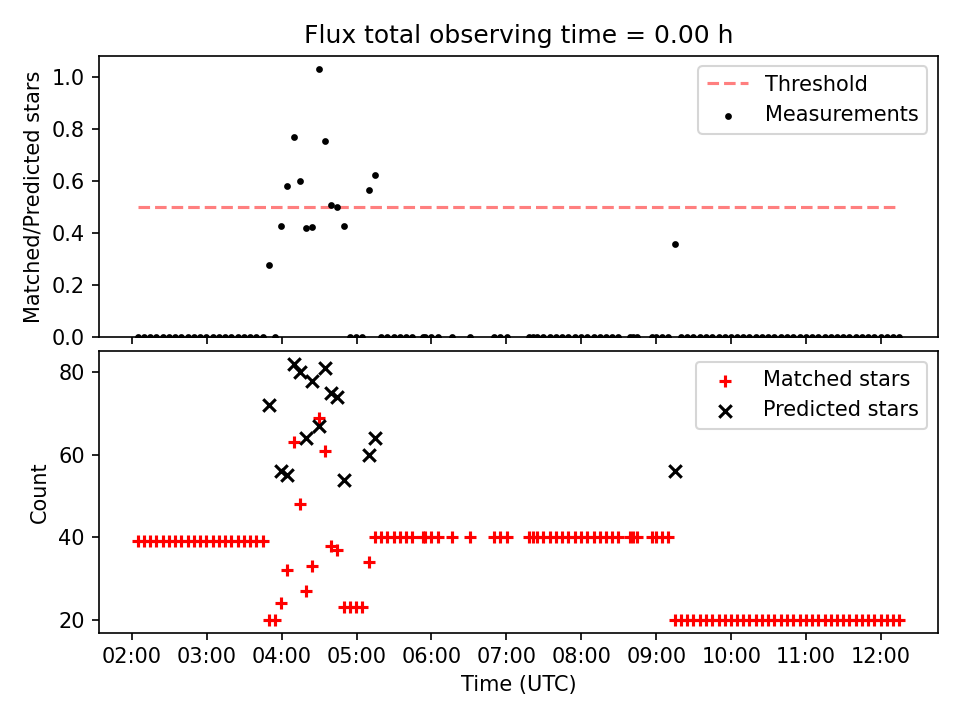 Flux total observing time = 0.00 h

Matched/Predicted stars

1.0
0.8
0.6
0.4
0.2
0.0

Threshold
Measurements

Count

80
60
40
20

Matched stars
Predicted stars

02:00 03:00 04:00 05:00 06:00 07:00 08:00 09:00 10:00 11:00 12:00

Time (UTC)